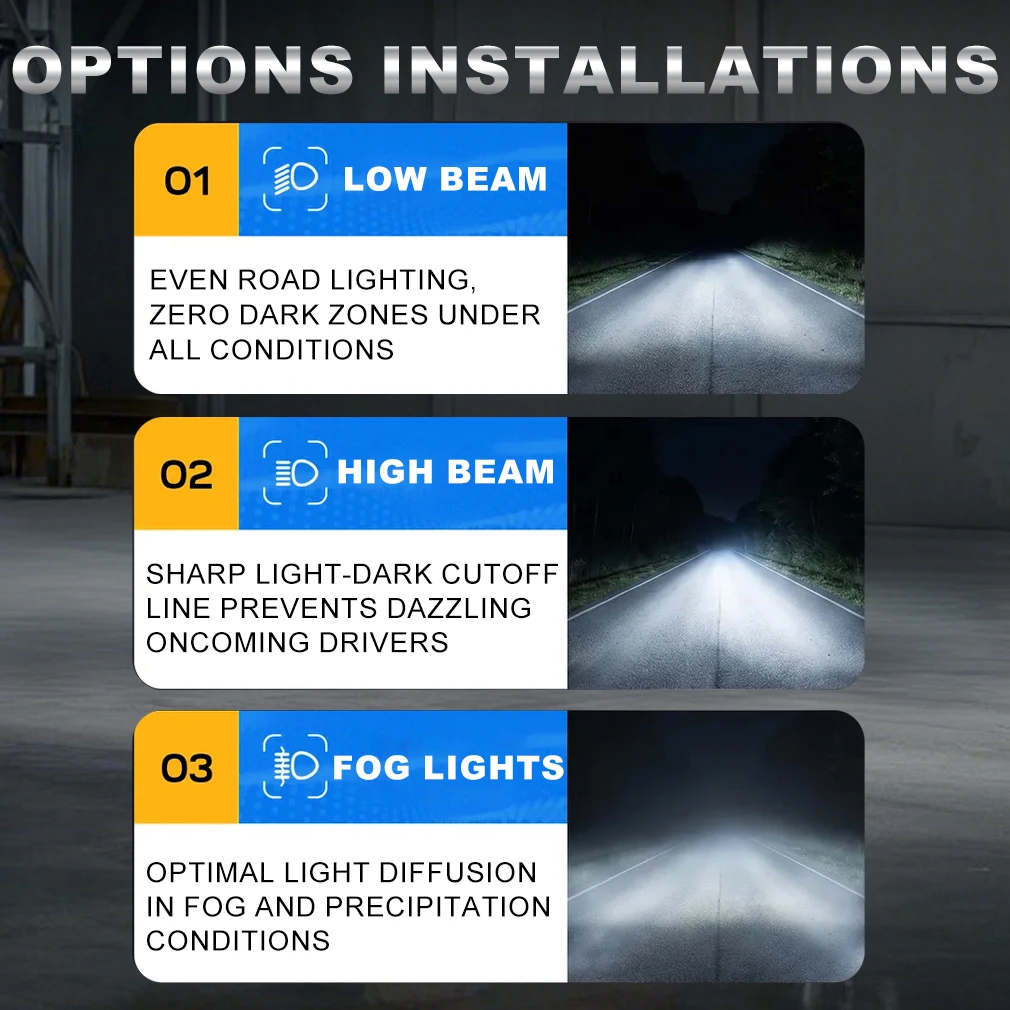 OPTIONS INSTALLATIONS

01 LOW BEAM

EVEN ROAD LIGHTING, ZERO DARK ZONES UNDER ALL CONDITIONS

02 HIGH BEAM

SHARP LIGHT-DARK CUTOFF LINE PREVENTS DAZZLING ONCOMING DRIVERS

03 FOG LIGHTS

OPTIMAL LIGHT DIFFUSION IN FOG AND PRECIPITATION CONDITIONS